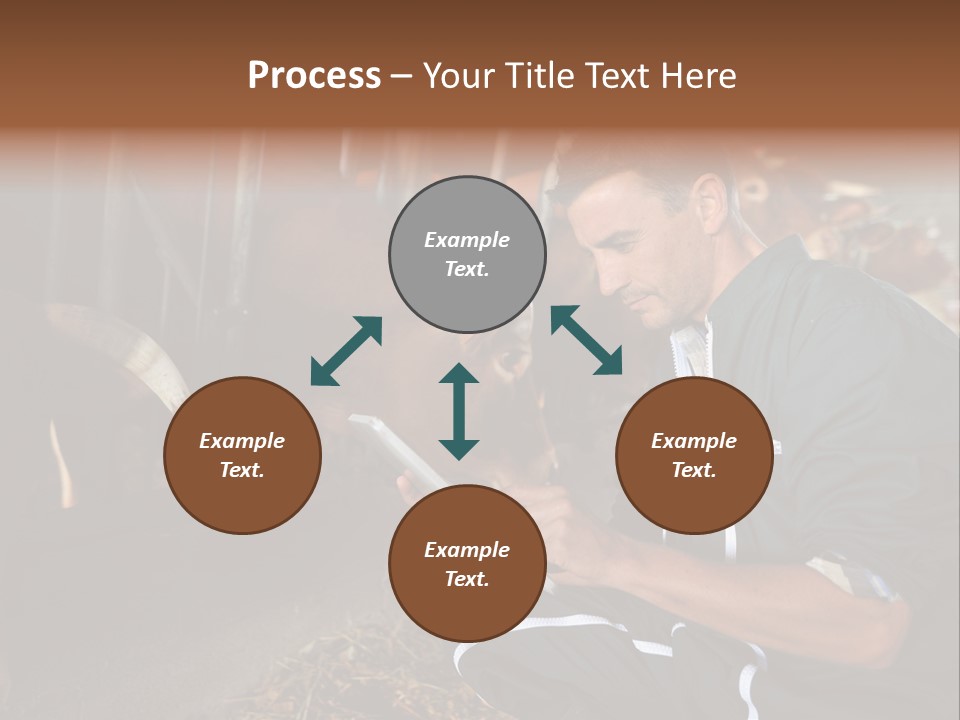 Process – Your Title Text Here

Example Text.

Example Text.

Example Text.

Example Text.